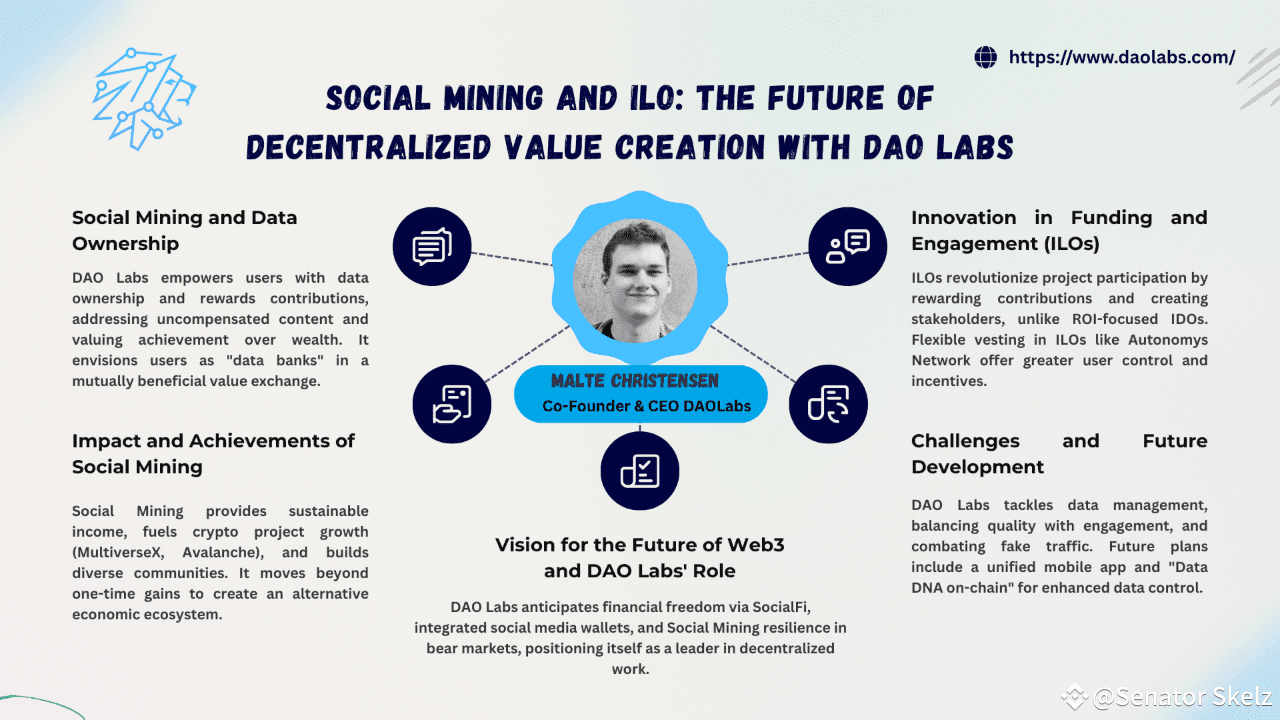 https://www.daolabs.com/

SOCIAL MINING AND ILO: THE FUTURE OF DECENTRALIZED VALUE CREATION WITH DAO LABS

Social Mining and Data Ownership

DAO Labs empowers users with data ownership and rewards contributions, addressing uncompensated content and valuing achievement over wealth. It envisions users as "data banks" in a mutually beneficial value exchange.

Impact and Achievements of Social Mining

Social Mining provides sustainable income, fuels crypto project growth (MultiverseX, Avalanche), and builds diverse communities. It moves beyond one-time gains to create an alternative economic ecosystem.

MALTE CHRISTENSEN
Co-Founder & CEO DAOLabs

Vision for the Future of Web3 and DAO Labs' Role

DAO Labs anticipates financial freedom via SocialFi, integrated social media wallets, and Social Mining resilience in bear markets, positioning itself as a leader in decentralized work.

Innovation in Funding and Engagement (ILOs)

ILOs revolutionize project participation by rewarding contributions and creating stakeholders, unlike ROI-focused IDOs. Flexible vesting in ILOs like Autonomys Network offer greater user control and incentives.

Challenges and Future Development

DAO Labs tackles data management, balancing quality with engagement, and combating fake traffic. Future plans include a unified mobile app and "Data DNA on-chain" for enhanced data control.

@Senator Skelz